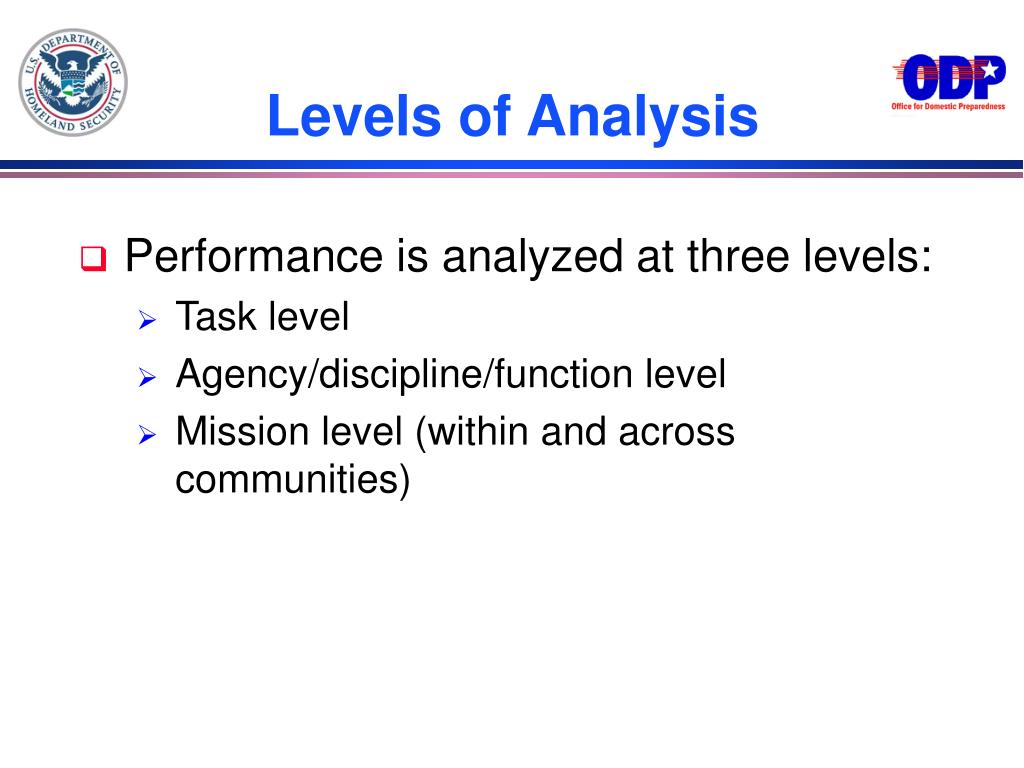 U.S. DEPARTMENT OF HOMELAND SECURITY

Levels of Analysis

ODP
Office for Domestic Preparedness

Performance is analyzed at three levels:

Task level

Agency/discipline/function level

Mission level (within and across communities)